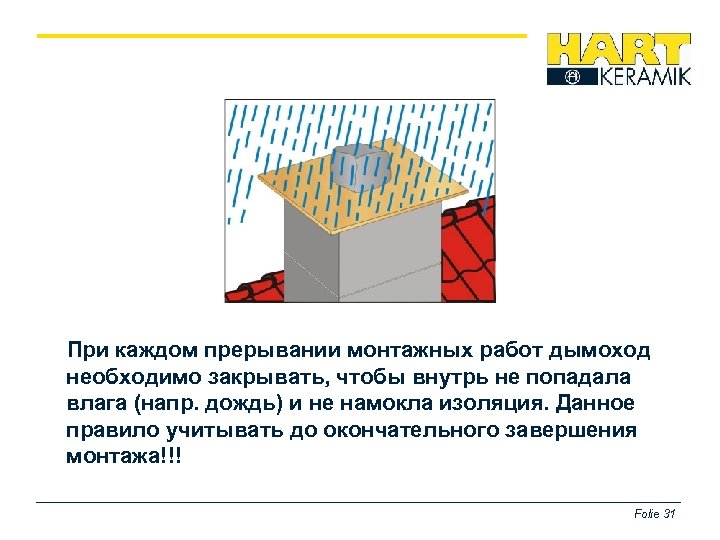 HART
KERAMIK

При каждом прерывании монтажных работ дымоход необходимо закрывать, чтобы внутрь не попадала влага (напр. дождь) и не намокла изоляция. Данное правило учитывать до окончательного завершения монтажа!!!

Folie 31